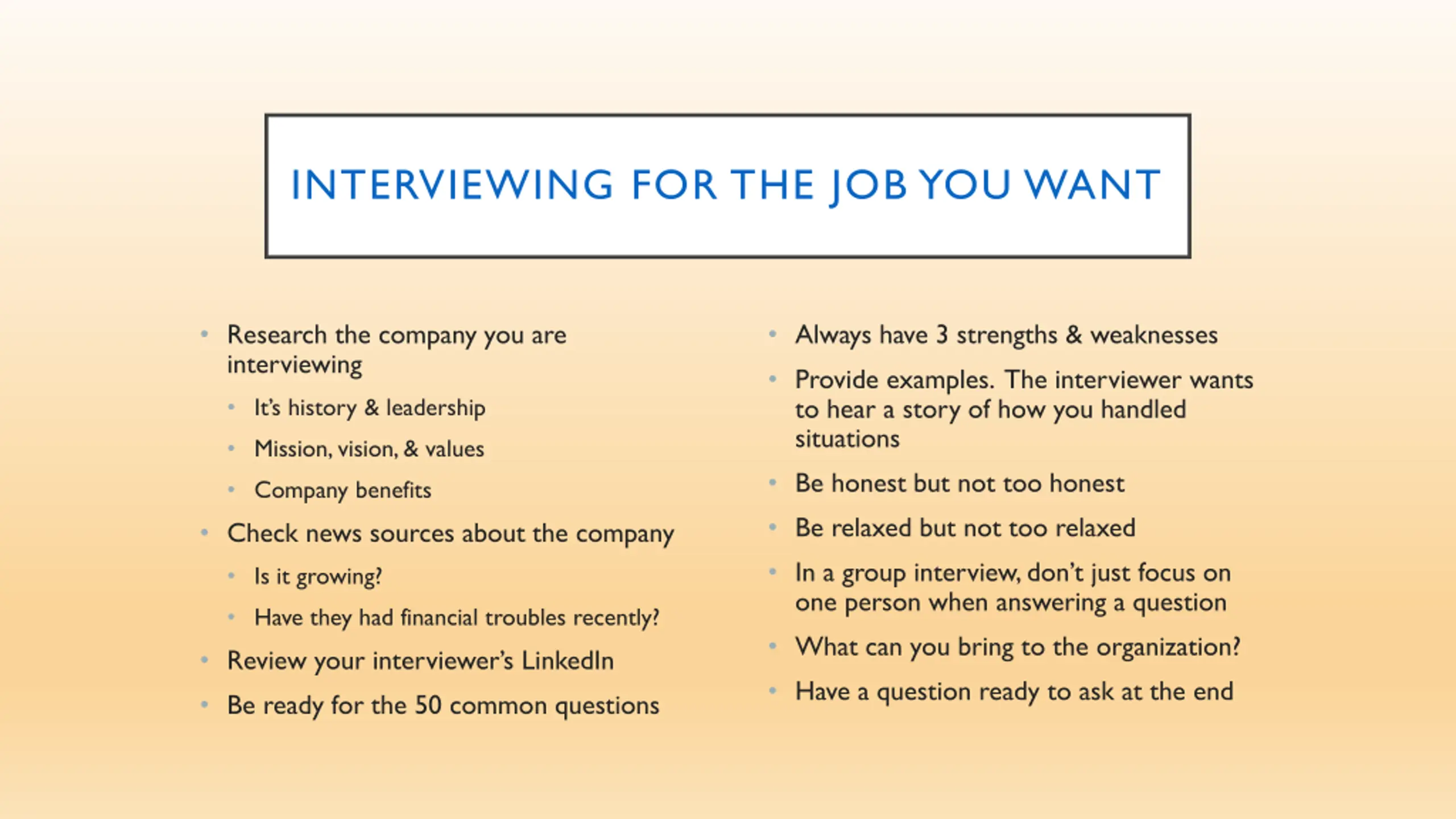 INTERVIEWING FOR THE JOB YOU WANT

- Research the company you are interviewing
  - It's history & leadership
  - Mission, vision, & values
  - Company benefits
- Check news sources about the company
  - Is it growing?
  - Have they had financial troubles recently?
- Review your interviewer's LinkedIn
- Be ready for the 50 common questions

- Always have 3 strengths & weaknesses
- Provide examples. The interviewer wants to hear a story of how you handled situations
- Be honest but not too honest
- Be relaxed but not too relaxed
- In a group interview, don't just focus on one person when answering a question
- What can you bring to the organization?
- Have a question ready to ask at the end